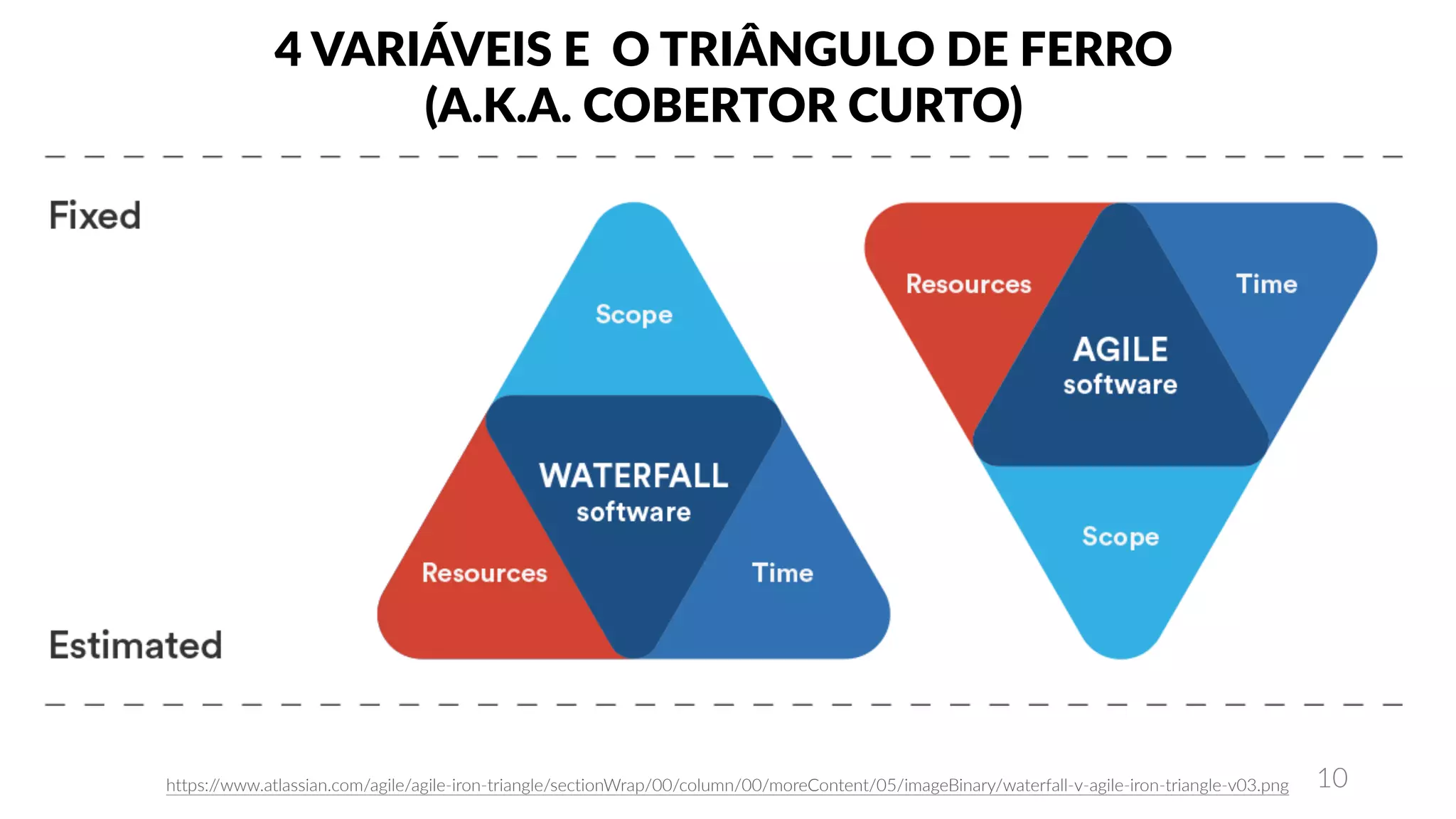 4 VARIÁVEIS E  O TRIÂNGULO DE FERRO
(A.K.A. COBERTOR CURTO)

Fixed

Scope

WATERFALL
software

Resources

Time

Resources

Time

AGILE
software

Scope

Estimated

https://www.atlassian.com/agile/agile-iron-triangle/sectionWrap/00/column/00/moreContent/05/imageBinary/waterfall-v-agile-iron-triangle-v03.png

10